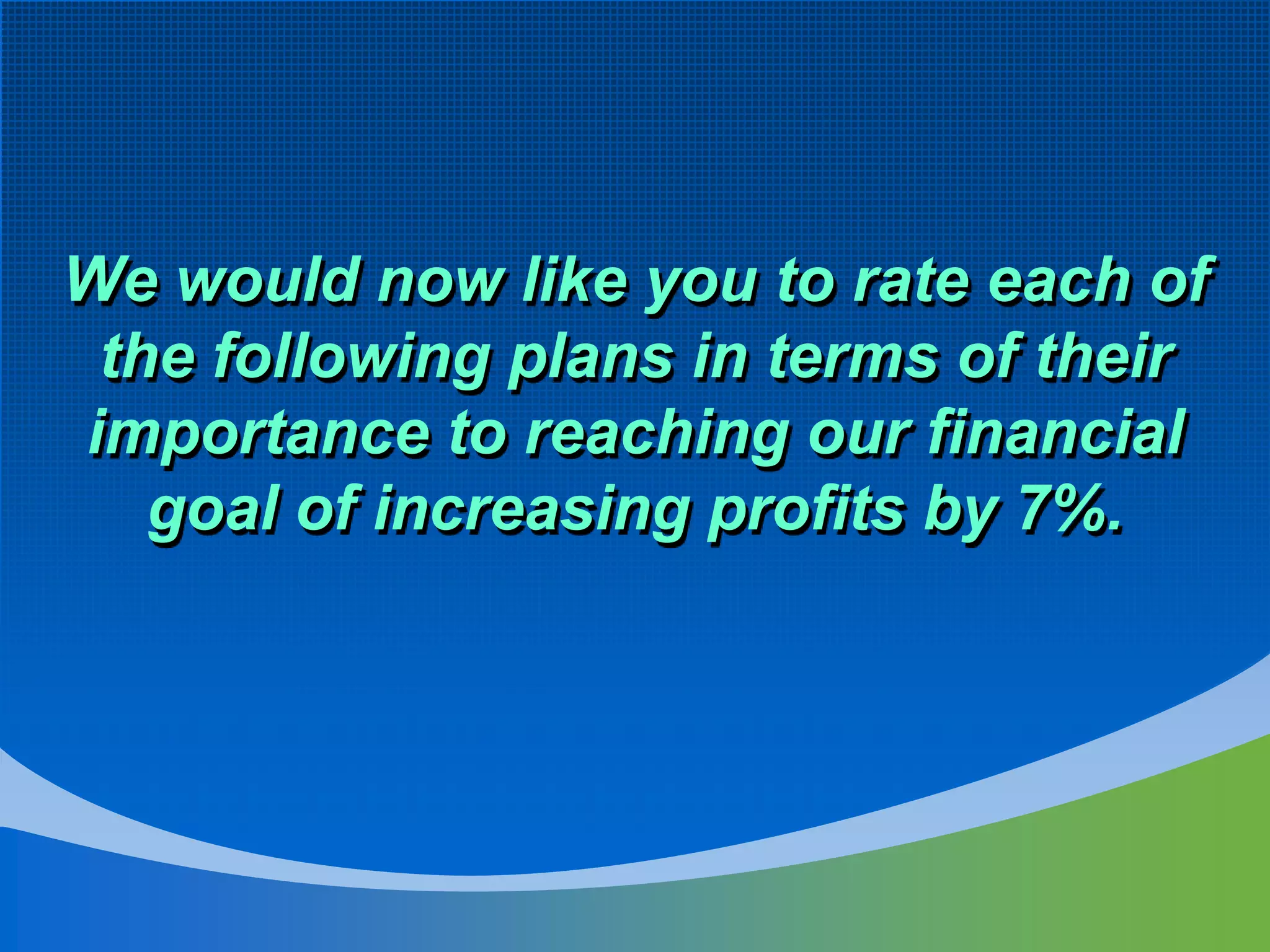 We would now like you to rate each of the following plans in terms of their importance to reaching our financial goal of increasing profits by 7%.